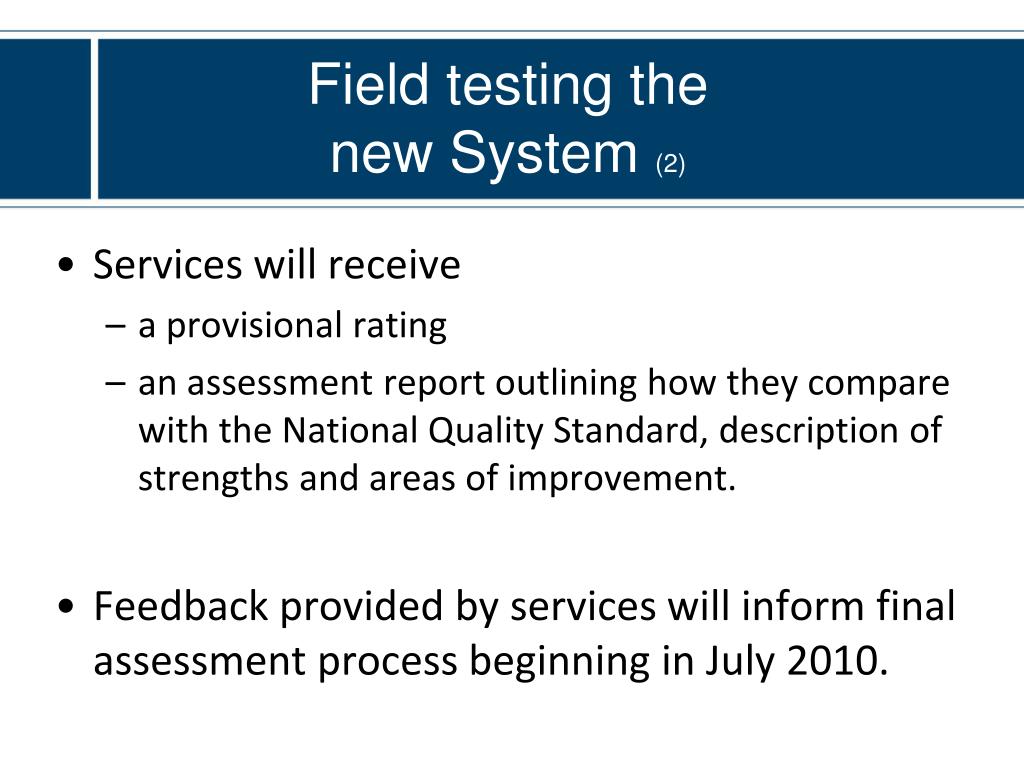 Field testing the
new System (2)

• Services will receive
– a provisional rating
– an assessment report outlining how they compare with the National Quality Standard, description of strengths and areas of improvement.

• Feedback provided by services will inform final assessment process beginning in July 2010.